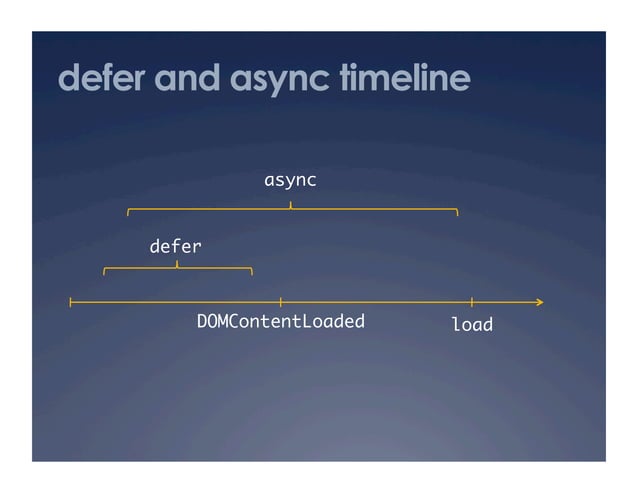 defer and async timeline

async

defer

DOMContentLoaded

load